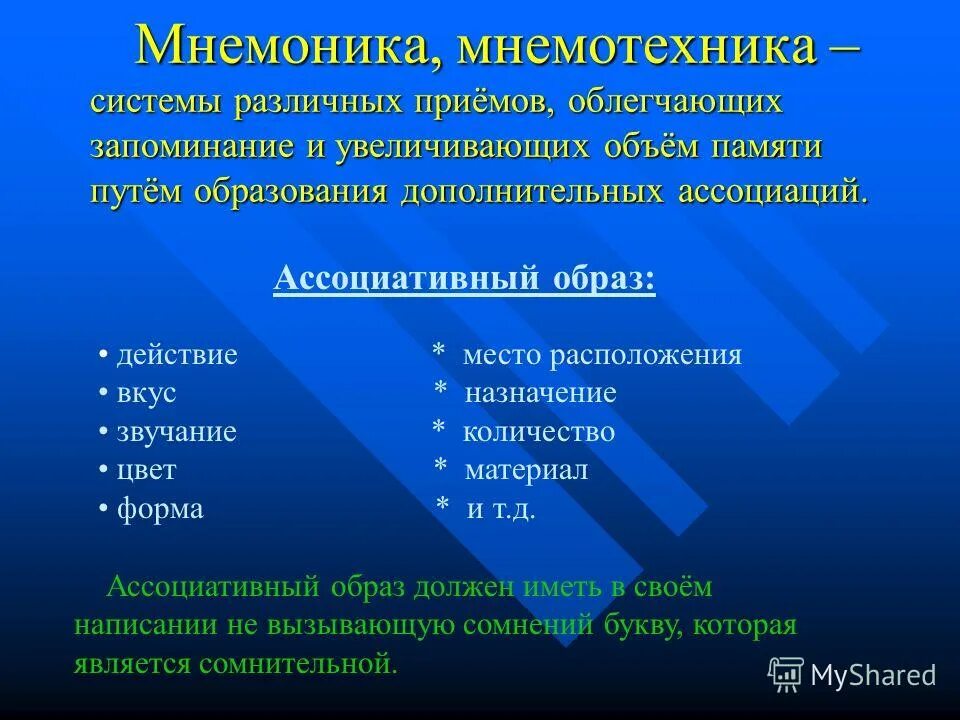 Мнемоника, мнемотехника – системы различных приёмов, облегчающих запоминание и увеличивающих объём памяти путём образования дополнительных ассоциаций.

Ассоциативный образ:

• действие
• вкус
• звучание
• цвет
• форма

* место расположения
* назначение
* количество
* материал
* и т.д.

Ассоциативный образ должен иметь в своём написании не вызывающую сомнений букву, которая является сомнительной.

MyShared